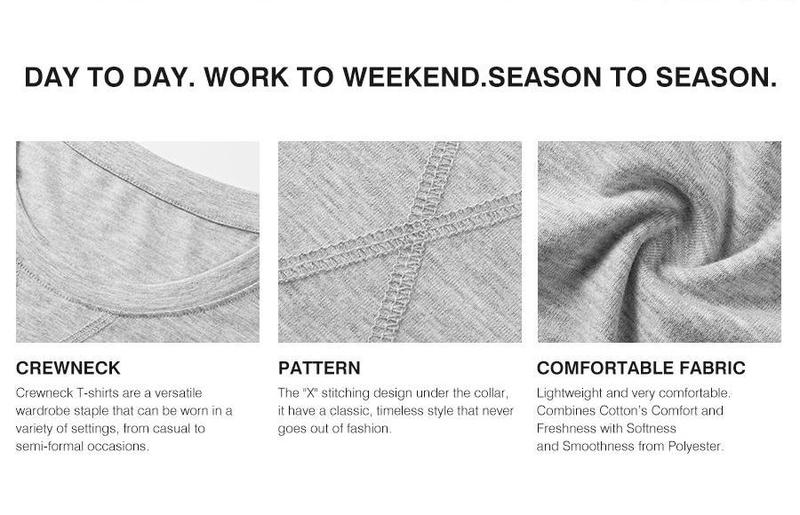 DAY TO DAY. WORK TO WEEKEND.SEASON TO SEASON.

CREWNECK

Crewneck T-shirts are a versatile wardrobe staple that can be worn in a variety of settings, from casual to semi-formal occasions.

PATTERN

The "X" stitching design under the collar, it have a classic, timeless style that never goes out of fashion.

COMFORTABLE FABRIC

Lightweight and very comfortable. Combines Cotton's Comfort and Freshness with Softness and Smoothness from Polyester.